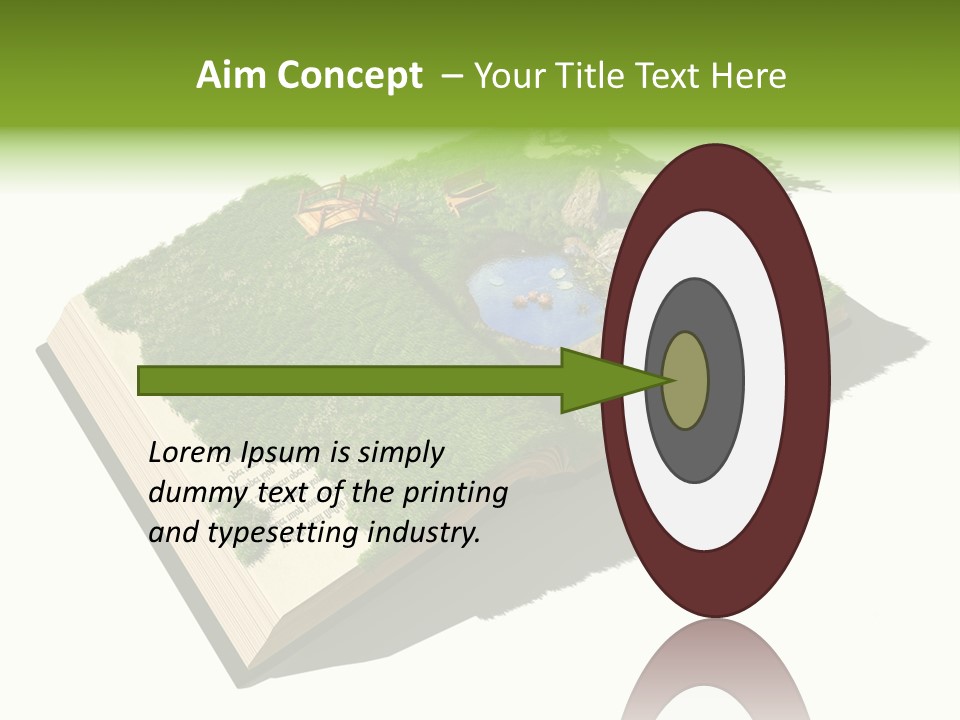 Aim Concept – Your Title Text Here

Lorem Ipsum is simply dummy text of the printing and typesetting industry.